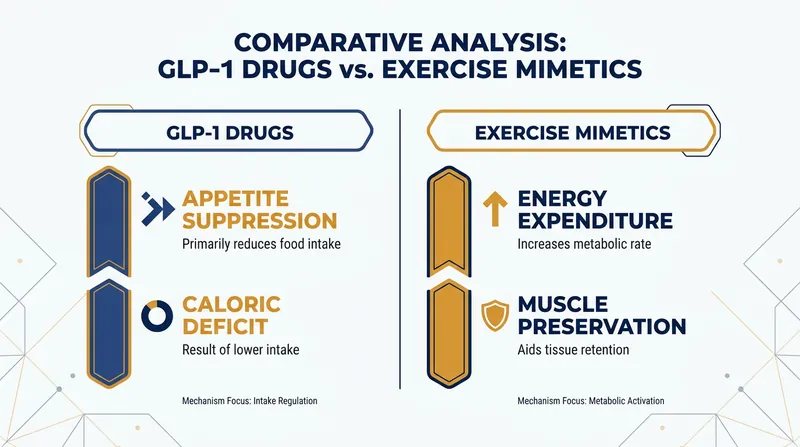 COMPARATIVE ANALYSIS: GLP-1 DRUGS vs. EXERCISE MIMETICS

GLP-1 DRUGS

APPETITE SUPPRESSION
Primarily reduces food intake

CALORIC DEFICIT
Result of lower intake

Mechanism Focus: Intake Regulation

EXERCISE MIMETICS

ENERGY EXPENDITURE
Increases metabolic rate

MUSCLE PRESERVATION
Aids tissue retention

Mechanism Focus: Metabolic Activation